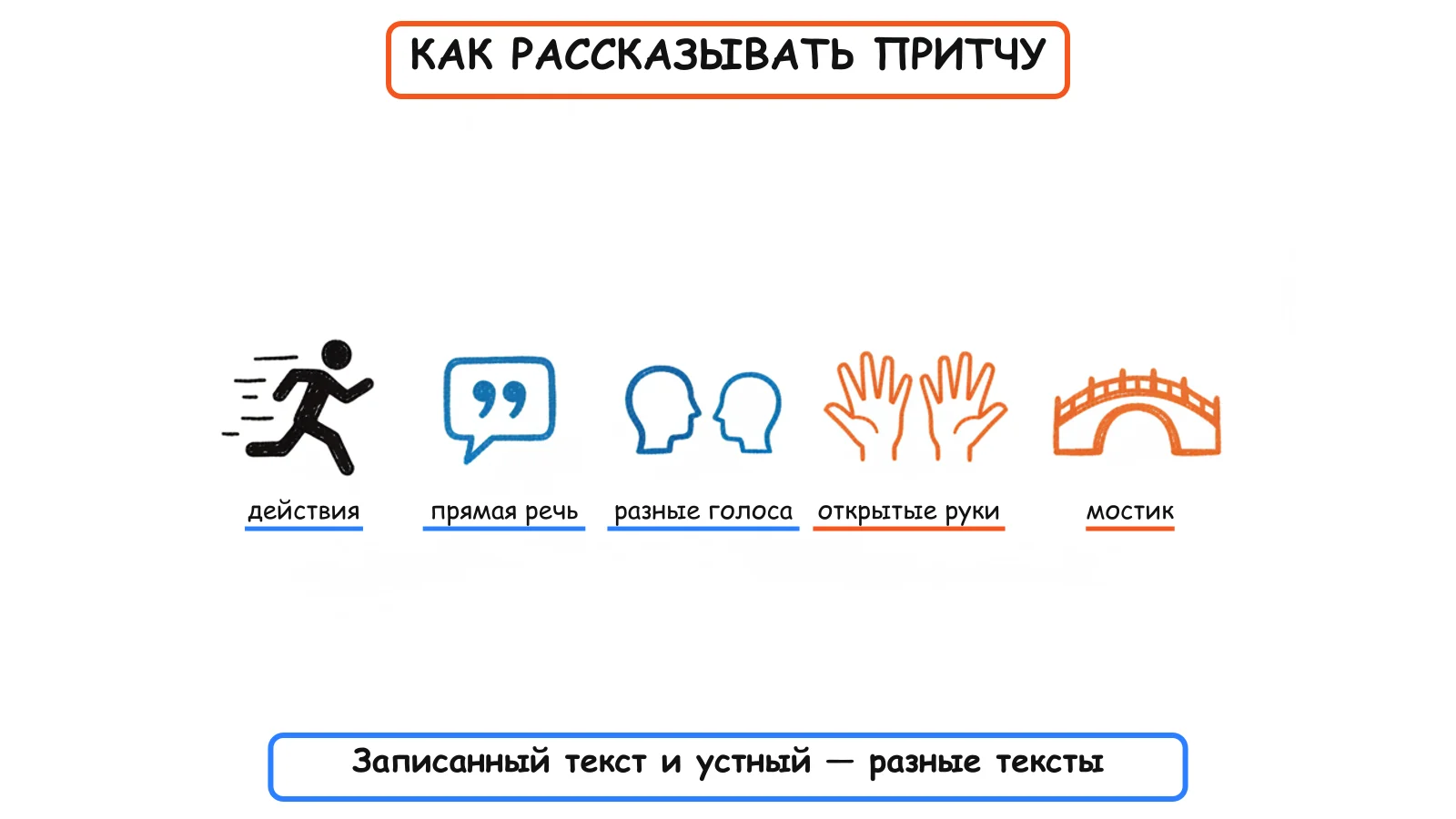 КАК РАССКАЗЫВАТЬ ПРИТЧУ

действия

прямая речь

разные голоса

открытые руки

мостик

Записанный текст и устный — разные тексты